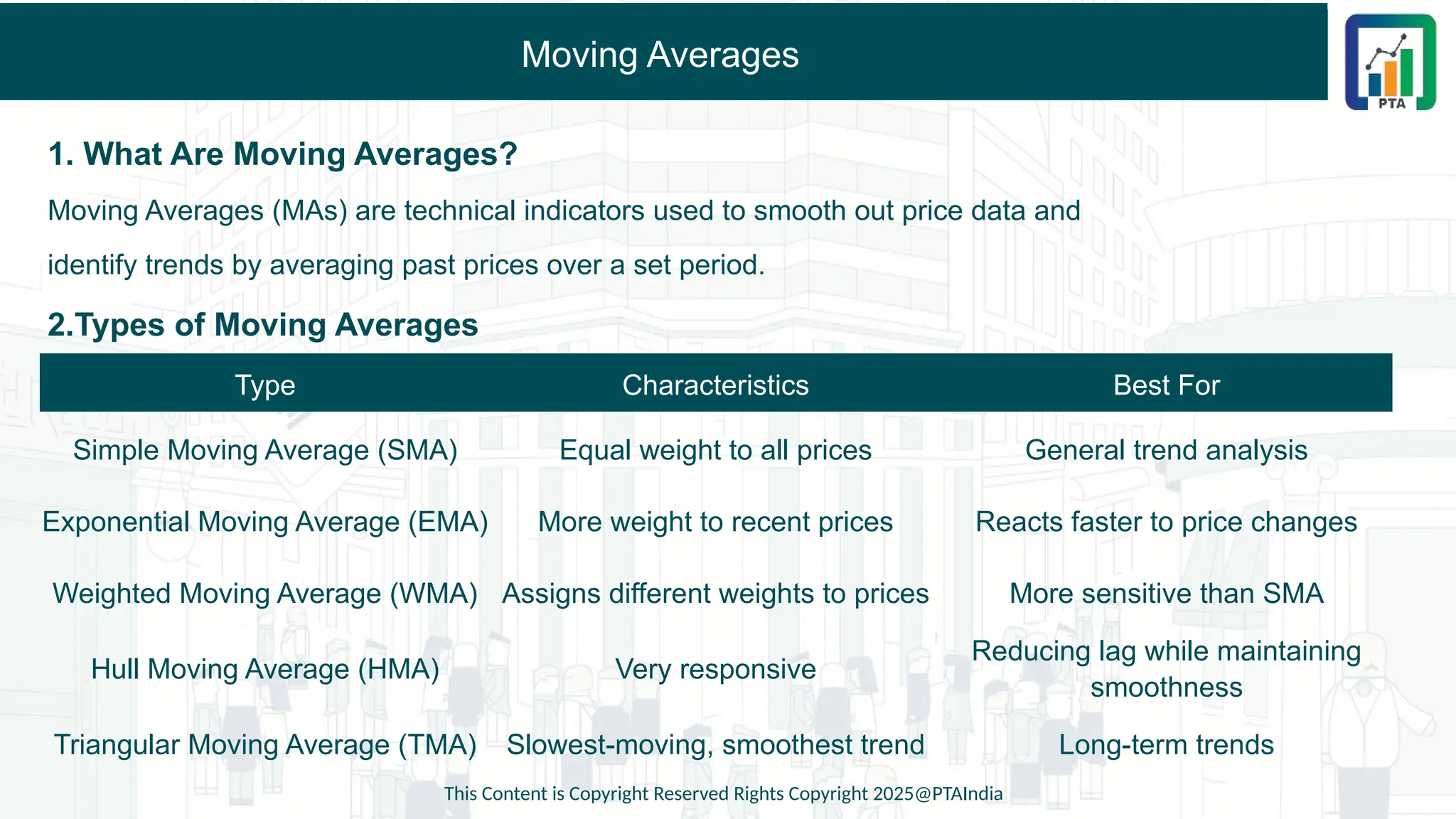 Moving Averages

PTA

1. What Are Moving Averages?

Moving Averages (MAs) are technical indicators used to smooth out price data and identify trends by averaging past prices over a set period.

2.Types of Moving Averages

| Type | Characteristics | Best For |
|---|---|---|
| Simple Moving Average (SMA) | Equal weight to all prices | General trend analysis |
| Exponential Moving Average (EMA) | More weight to recent prices | Reacts faster to price changes |
| Weighted Moving Average (WMA) | Assigns different weights to prices | More sensitive than SMA |
| Hull Moving Average (HMA) | Very responsive | Reducing lag while maintaining smoothness |
| Triangular Moving Average (TMA) | Slowest-moving, smoothest trend | Long-term trends |

This Content is Copyright Reserved Rights Copyright 2025@PTAIndia